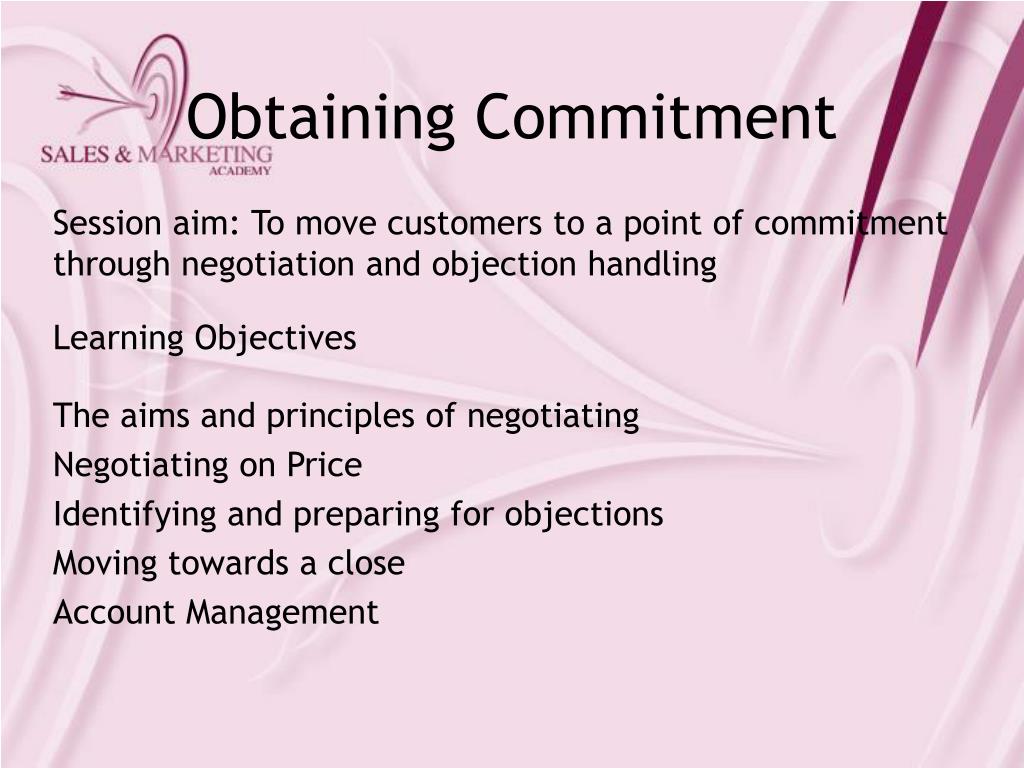 SALES & MARKETING
ACADEMY

Obtaining Commitment

Session aim: To move customers to a point of commitment through negotiation and objection handling

Learning Objectives

The aims and principles of negotiating
Negotiating on Price
Identifying and preparing for objections
Moving towards a close
Account Management